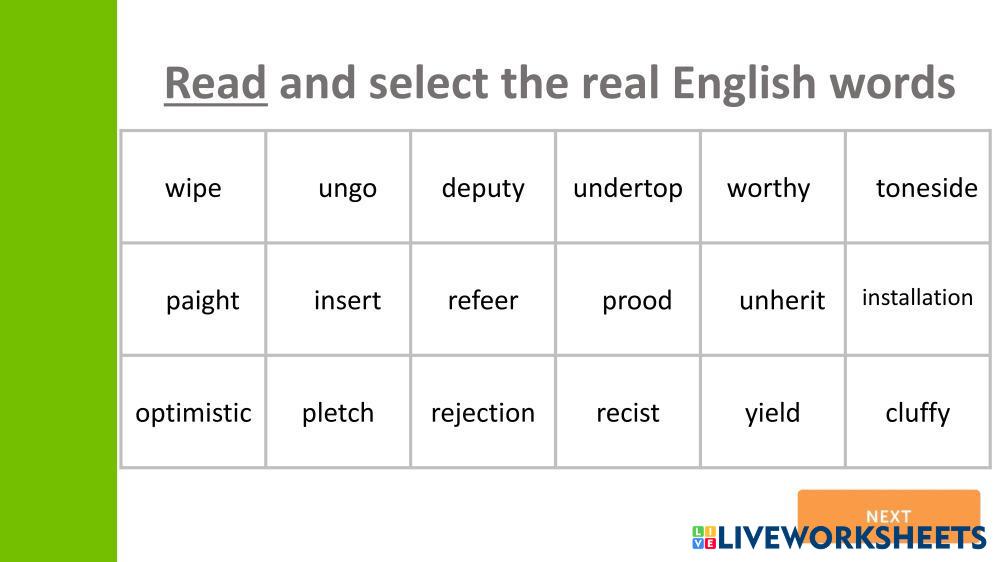 Read and select the real English words

| wipe | ungo | deputy | undertop | worthy | toneside |
|---|---|---|---|---|---|
| paight | insert | refeer | prood | unherit | installation |
| optimistic | pletch | rejection | recist | yield | cluffy |

NEXT

LIVEWORKSHEETS